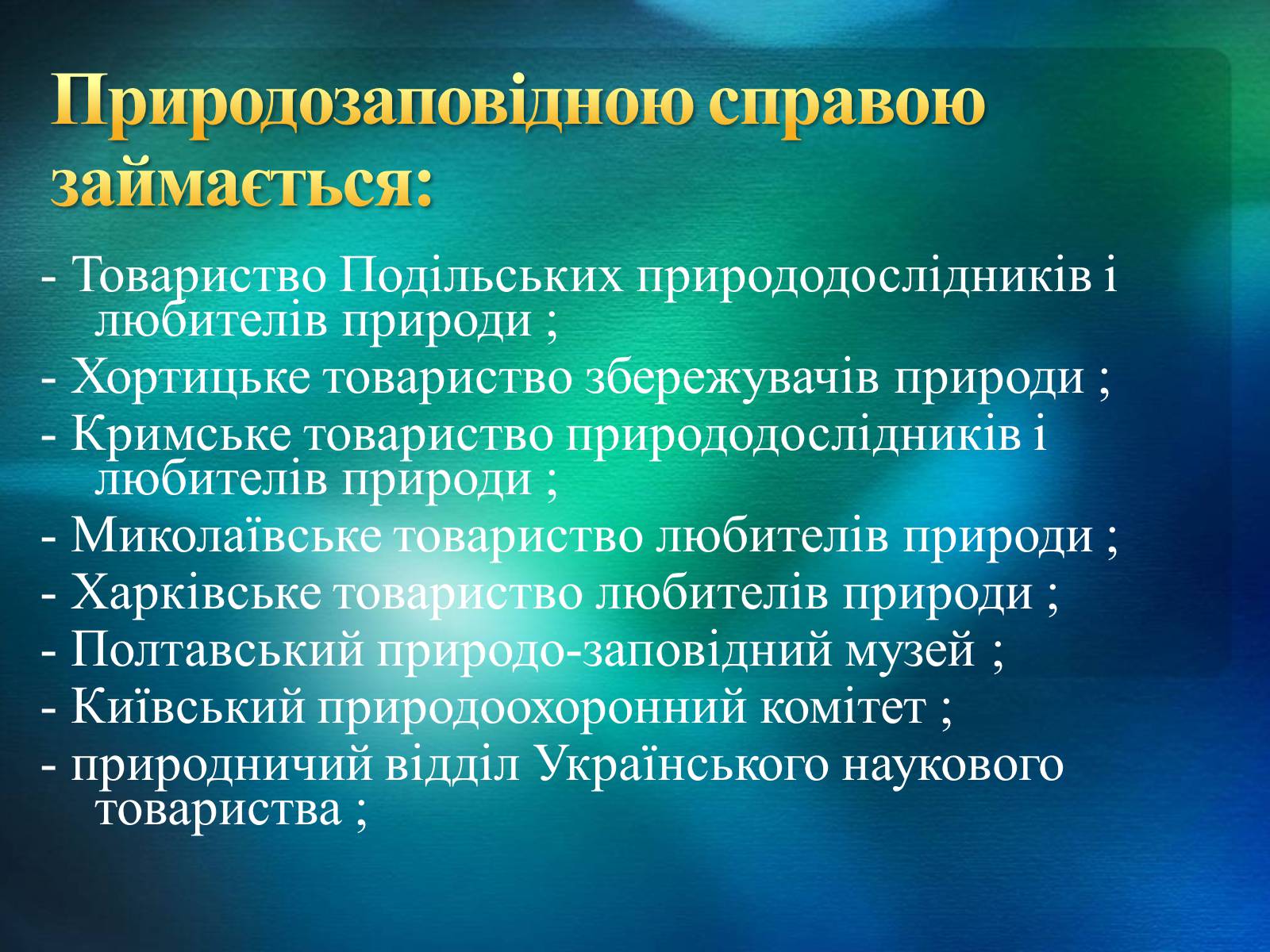 Природозаповідною справою займається:

- Товариство Подільських природодослідників і любителів природи ;
- Хортицьке товариство збережувачів природи ;
- Кримське товариство природодослідників і любителів природи ;
- Миколаївське товариство любителів природи ;
- Харківське товариство любителів природи ;
- Полтавський природо-заповідний музей ;
- Київський природоохоронний комітет ;
- природничий відділ Українського наукового товариства ;